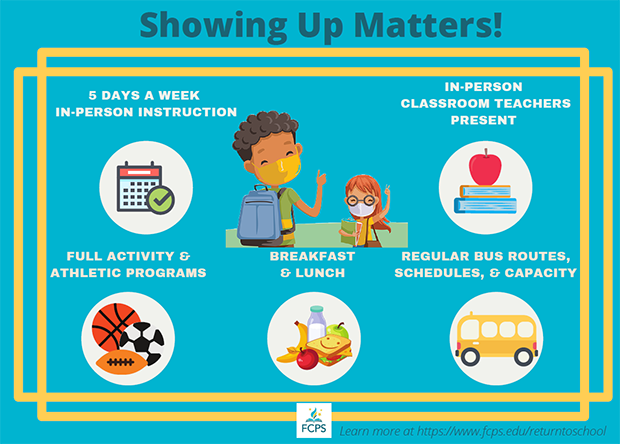 Showing Up Matters!

5 DAYS A WEEK IN-PERSON INSTRUCTION

IN-PERSON CLASSROOM TEACHERS PRESENT

FULL ACTIVITY & ATHLETIC PROGRAMS

BREAKFAST & LUNCH

REGULAR BUS ROUTES, SCHEDULES, & CAPACITY

FCPS

Learn more at https://www.fcps.edu/returntoschool